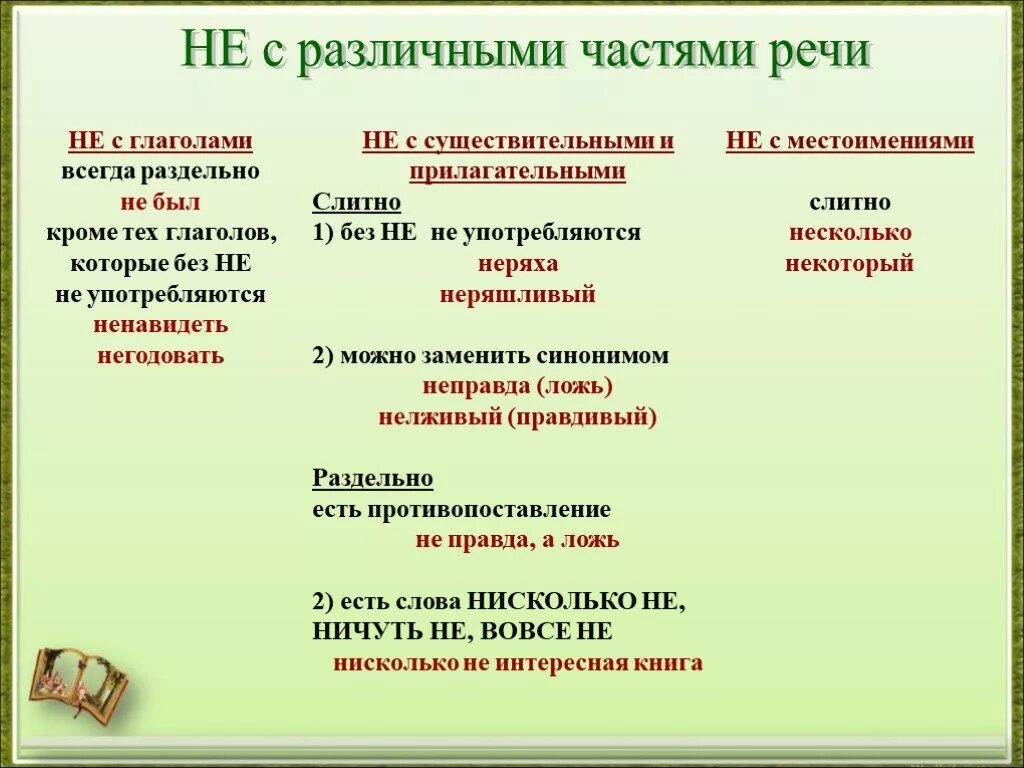 НЕ с различными частями речи

НЕ с глаголами
всегда раздельно
не был
кроме тех глаголов, которые без НЕ не употребляются
ненавидеть
негодовать

НЕ с существительными и прилагательными
Слитно
1) без НЕ не употребляются
неряха
неряшливый

2) можно заменить синонимом
неправда (ложь)
нелживый (правдивый)

Раздельно
есть противопоставление
не правда, а ложь

2) есть слова НИСКОЛЬКО НЕ, НИЧУТЬ НЕ, ВОВСЕ НЕ
нисколько не интересная книга

НЕ с местоимениями

слитно
несколько
некоторый